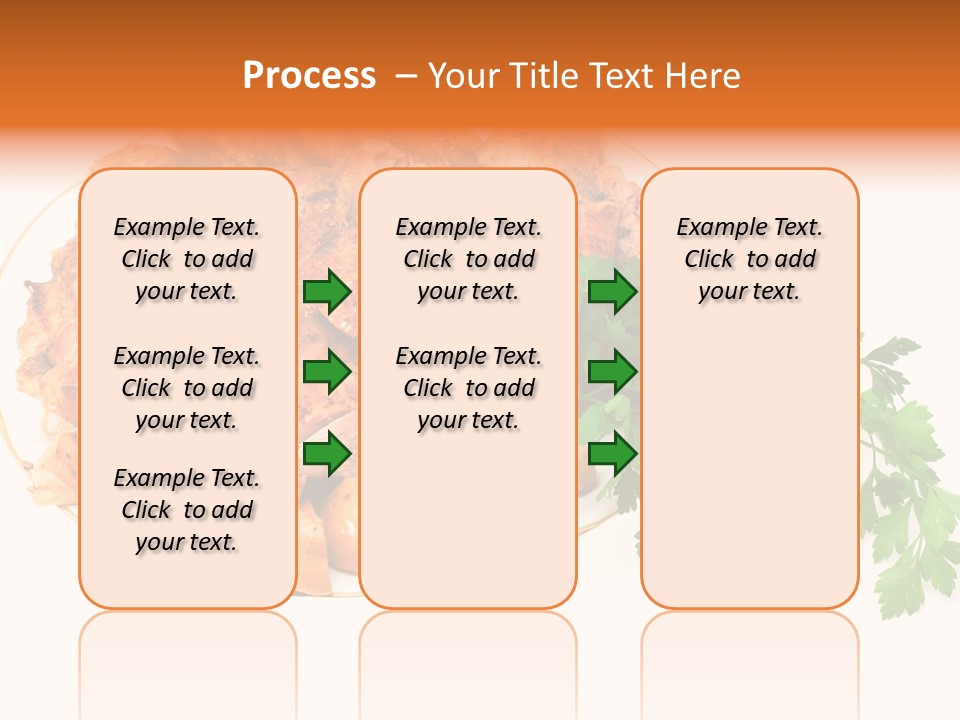 Process – Your Title Text Here

Example Text. Click to add your text.

Example Text. Click to add your text.

Example Text. Click to add your text.

Example Text. Click to add your text.

Example Text. Click to add your text.

Example Text. Click to add your text.